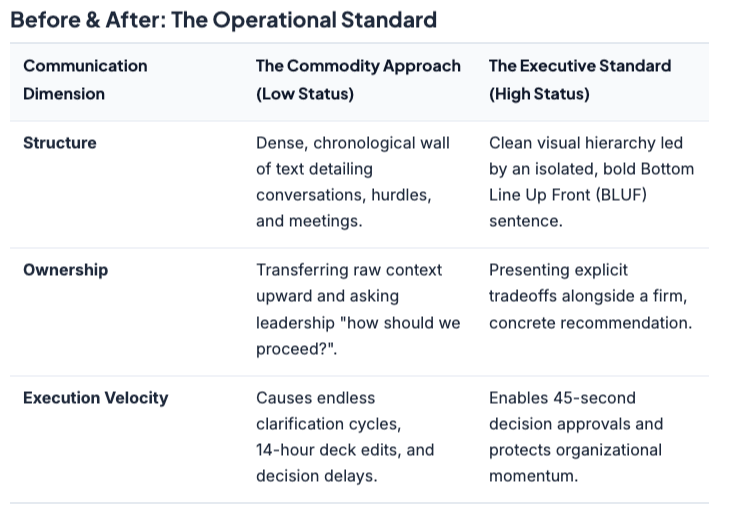 Before & After: The Operational Standard

| Communication Dimension | The Commodity Approach (Low Status) | The Executive Standard (High Status) |
|---|---|---|
| Structure | Dense, chronological wall of text detailing conversations, hurdles, and meetings. | Clean visual hierarchy led by an isolated, bold Bottom Line Up Front (BLUF) sentence. |
| Ownership | Transferring raw context upward and asking leadership "how should we proceed?". | Presenting explicit tradeoffs alongside a firm, concrete recommendation. |
| Execution Velocity | Causes endless clarification cycles, 14-hour deck edits, and decision delays. | Enables 45-second decision approvals and protects organizational momentum. |